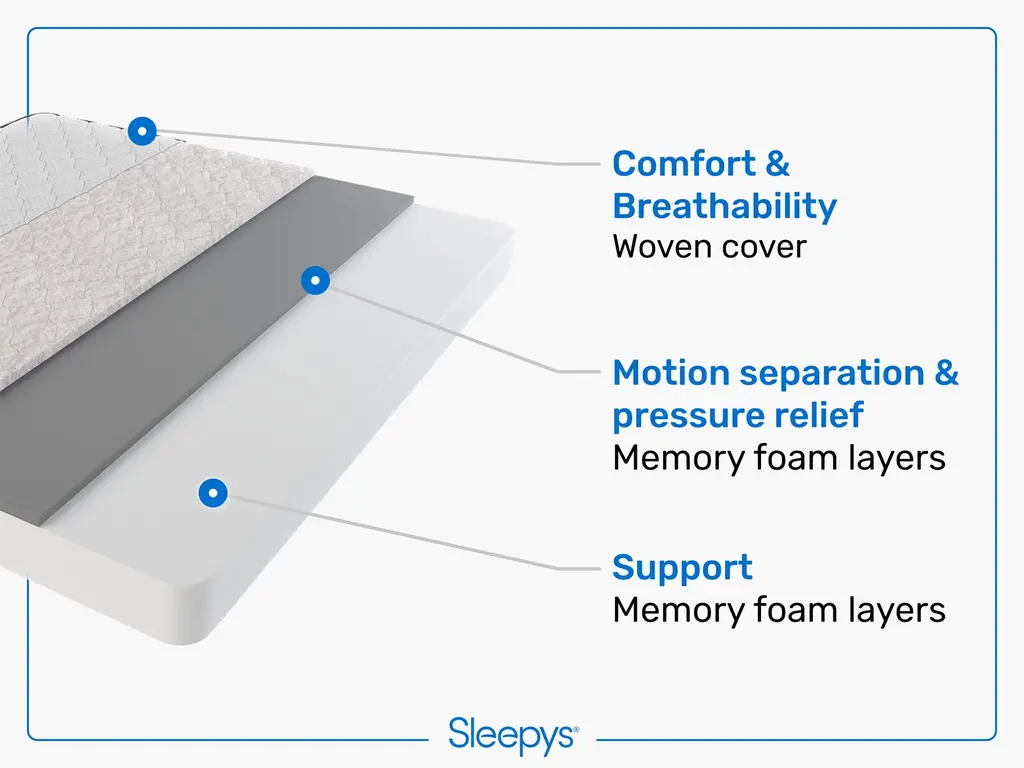 Comfort & Breathability
Woven cover

Motion separation & pressure relief
Memory foam layers

Support
Memory foam layers

Sleepys®